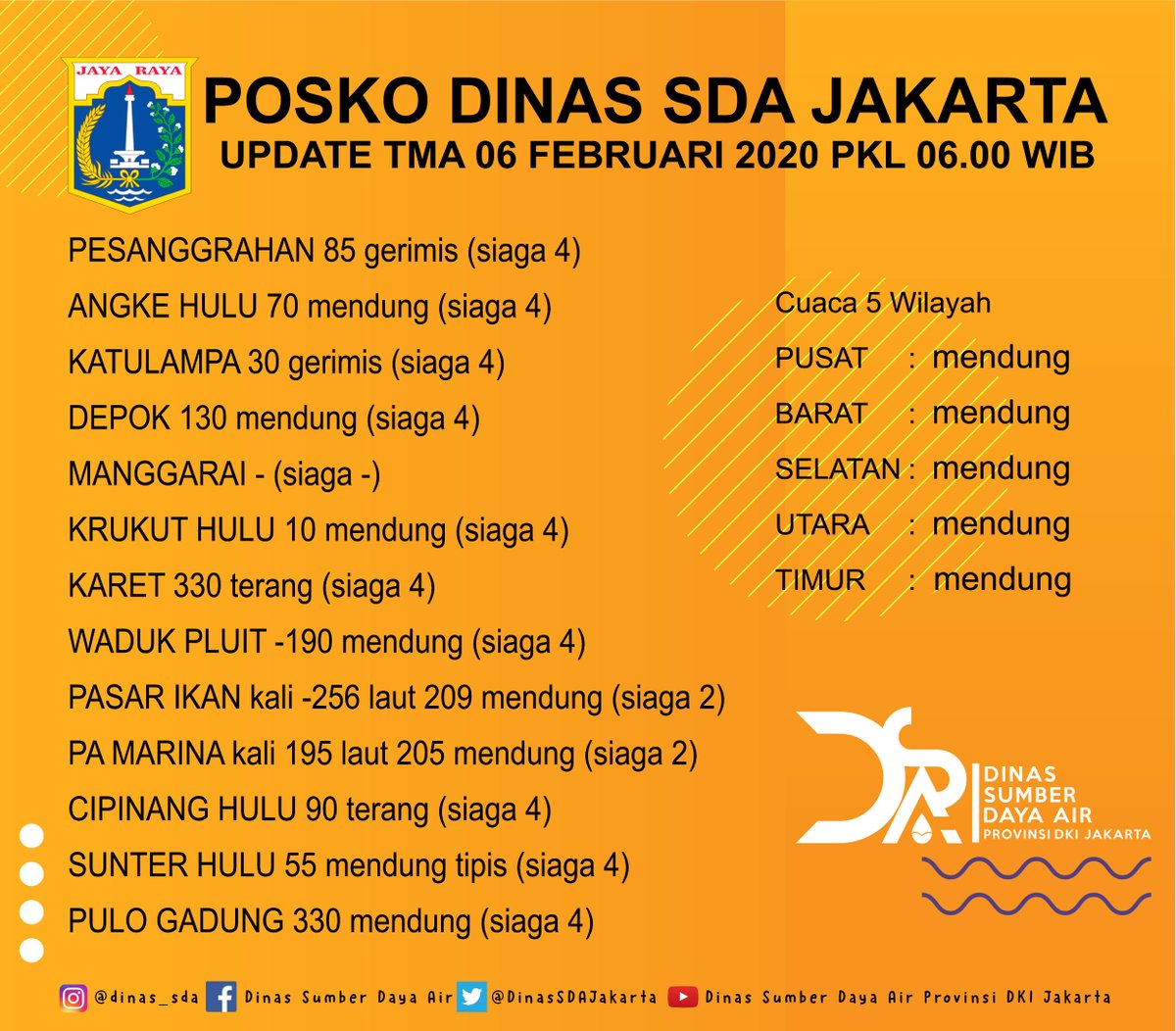 JAYA RAYA

POSKO DINAS SDA JAKARTA
UPDATE TMA 06 FEBRUARI 2020 PKL 06.00 WIB

PESANGGRAHAN 85 gerimis (siaga 4)
ANGKE HULU 70 mendung (siaga 4)
KATULAMPA 30 gerimis (siaga 4)
DEPOK 130 mendung (siaga 4)
MANGGARAI - (siaga -)
KRUKUT HULU 10 mendung (siaga 4)
KARET 330 terang (siaga 4)
WADUK PLUIT -190 mendung (siaga 4)
PASAR IKAN kali -256 laut 209 mendung (siaga 2)
PA MARINA kali 195 laut 205 mendung (siaga 2)
CIPINANG HULU 90 terang (siaga 4)
SUNTER HULU 55 mendung tipis (siaga 4)
PULO GADUNG 330 mendung (siaga 4)

Cuaca 5 Wilayah
PUSAT : mendung
BARAT : mendung
SELATAN : mendung
UTARA : mendung
TIMUR : mendung

DSA
DINAS SUMBER DAYA AIR
PROVINSI DKI JAKARTA

@dinas_sda Dinas Sumber Daya Air @DinasSDAJakarta Dinas Sumber Daya Air Provinsi DKI Jakarta